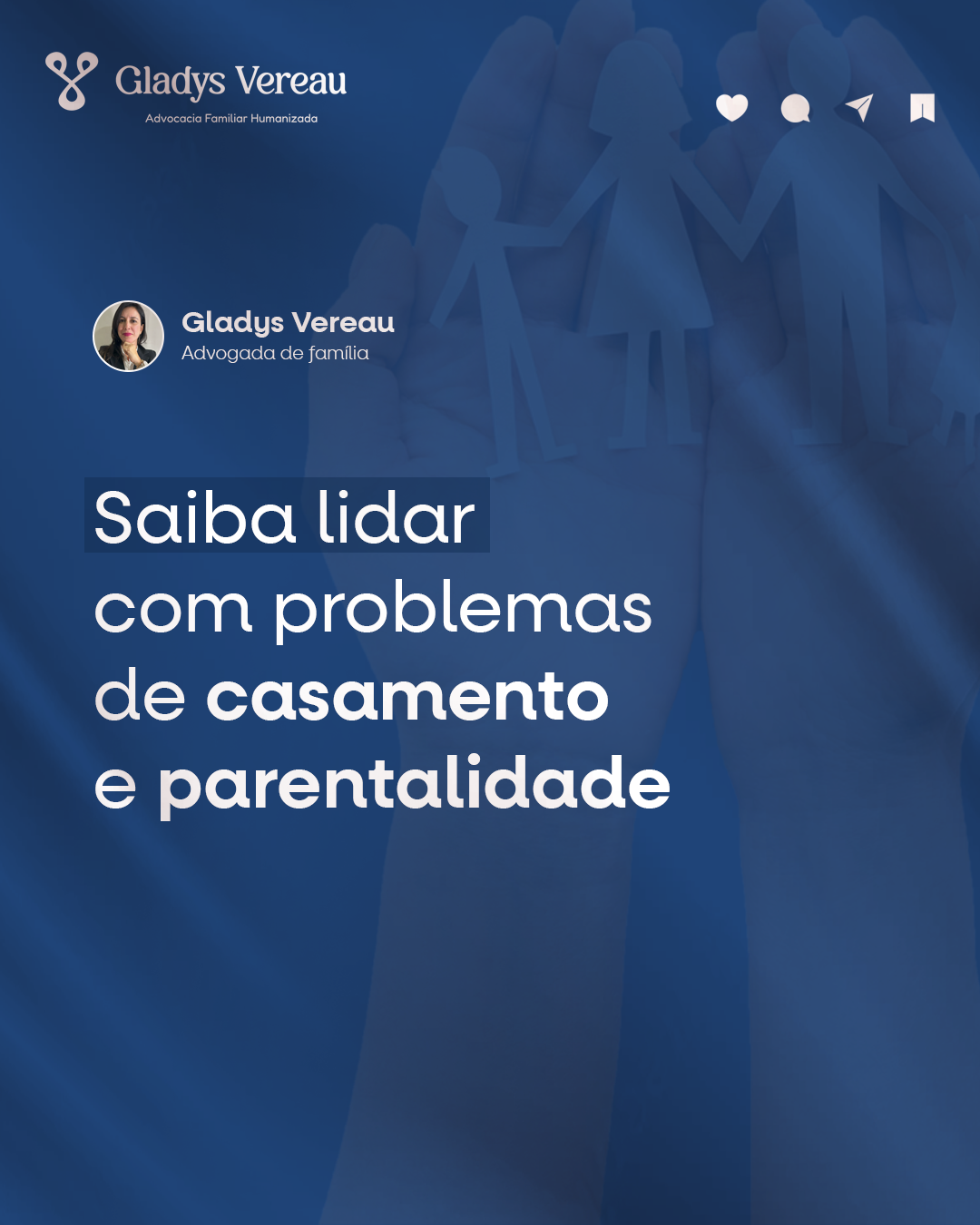 Gladys Vereau
Advocacia Familiar Humanizada

Gladys Vereau
Advogada de família

Saiba lidar com problemas de casamento e parentalidade